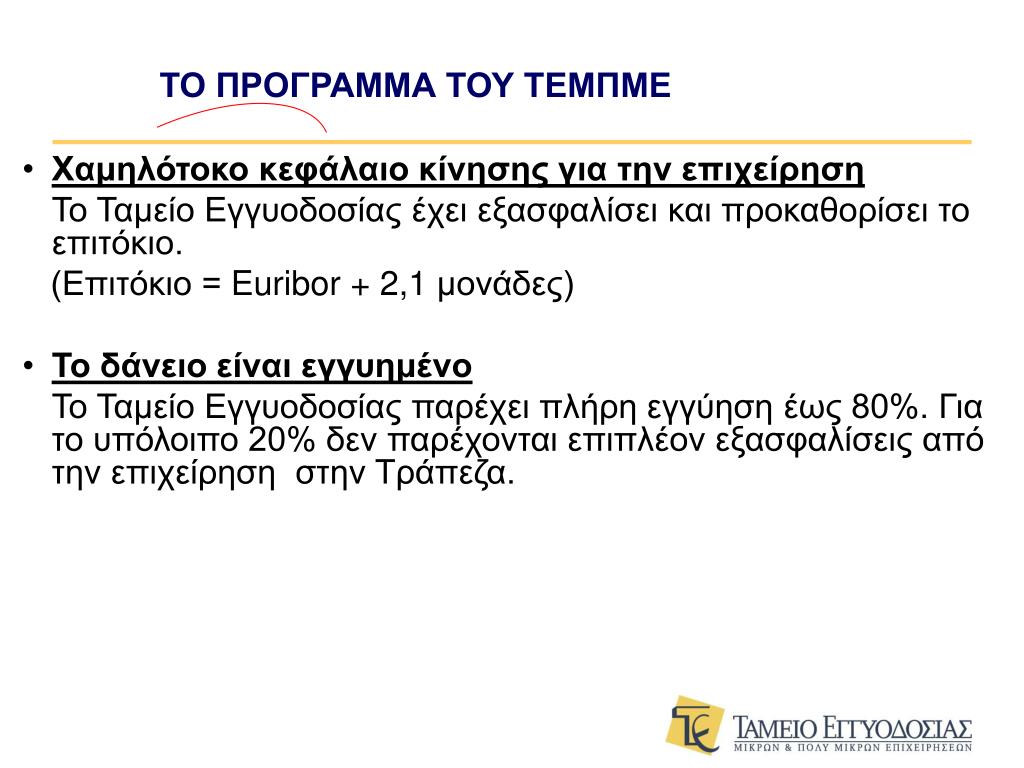 ΤΟ ΠΡΟΓΡΑΜΜΑ ΤΟΥ ΤΕΜΠΜΕ

• Χαμηλότοκο κεφάλαιο κίνησης για την επιχείρηση
Το Ταμείο Εγγυοδοσίας έχει εξασφαλίσει και προκαθορίσει το επιτόκιο.
(Επιτόκιο = Euribor + 2,1 μονάδες)

• Το δάνειο είναι εγγυημένο
Το Ταμείο Εγγυοδοσίας παρέχει πλήρη εγγύηση έως 80%. Για το υπόλοιπο 20% δεν παρέχονται επιπλέον εξασφαλίσεις από την επιχείρηση στην Τράπεζα.

ΤΑΜΕΙΟ ΕΓΓΥΟΔΟΣΙΑΣ
ΜΙΚΡΩΝ & ΠΟΛΥ ΜΙΚΡΩΝ ΕΠΙΧΕΙΡΗΣΕΩΝ